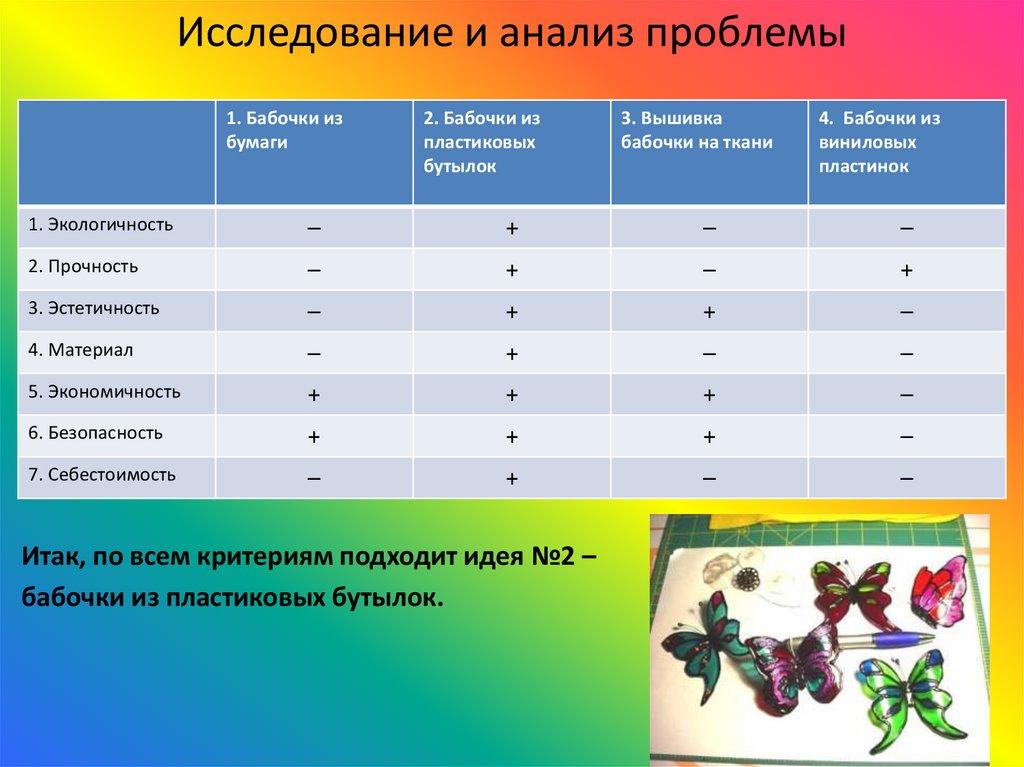 Исследование и анализ проблемы

| | 1. Бабочки из бумаги | 2. Бабочки из пластиковых бутылок | 3. Вышивка бабочки на ткани | 4. Бабочки из виниловых пластинок |
|---|---|---|---|---|
| 1. Экологичность | – | + | – | – |
| 2. Прочность | – | + | – | + |
| 3. Эстетичность | – | + | + | – |
| 4. Материал | – | + | – | – |
| 5. Экономичность | + | + | + | – |
| 6. Безопасность | + | + | + | – |
| 7. Себестоимость | – | + | – | – |

Итак, по всем критериям подходит идея №2 – бабочки из пластиковых бутылок.